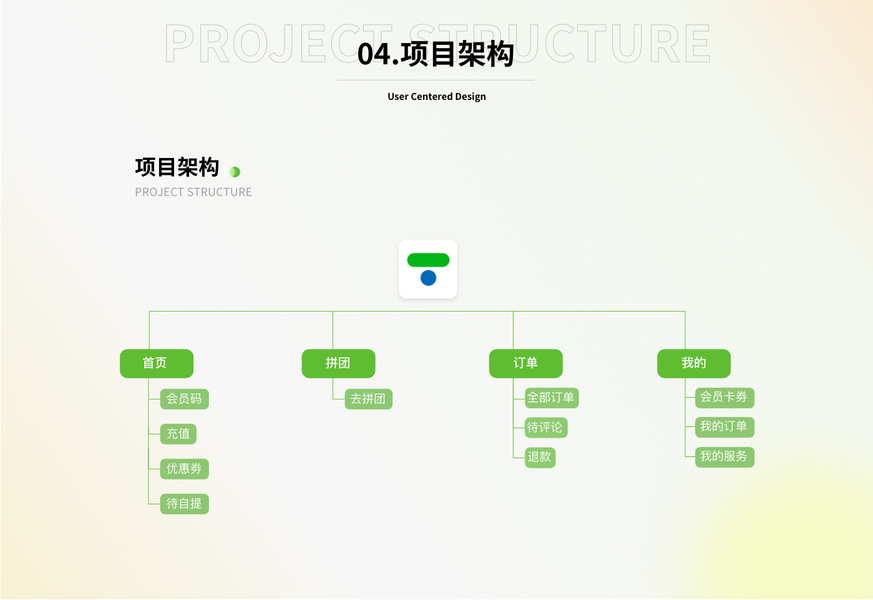 PROJECT STRUCTURE
04.项目架构
User Centered Design

项目架构
PROJECT STRUCTURE

首页
会员码
充值
优惠券
待自提

拼团
去拼团

订单
全部订单
待评论
退款

我的
会员卡券
我的订单
我的服务